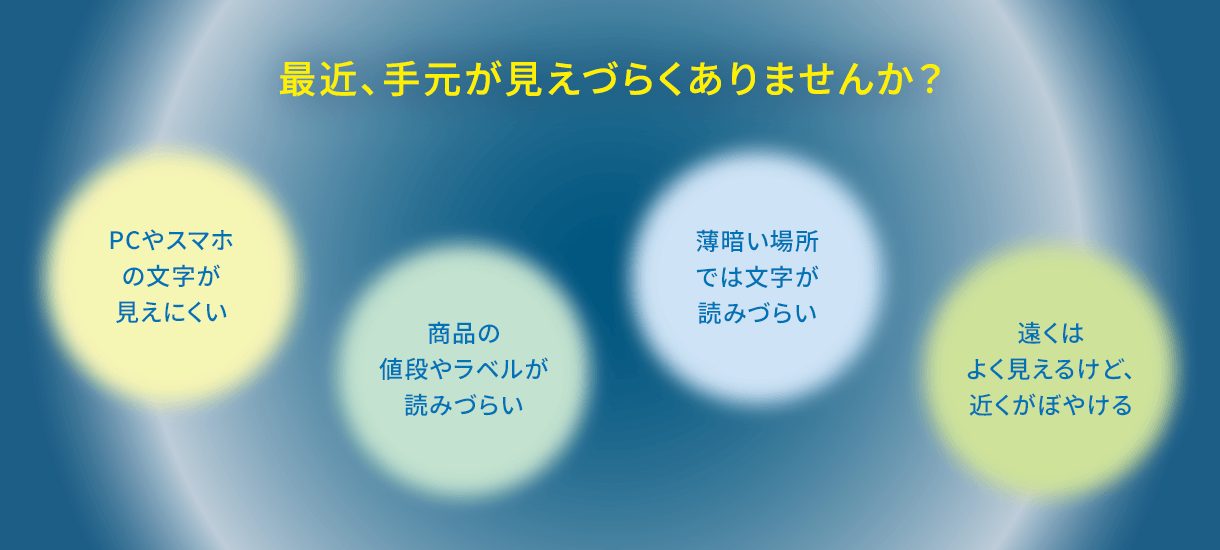 最近、手元が見えづらくありませんか？

PCやスマホの文字が見えにくい

商品の値段やラベルが読みづらい

薄暗い場所では文字が読みづらい

遠くはよく見えるけど、近くがぼやける